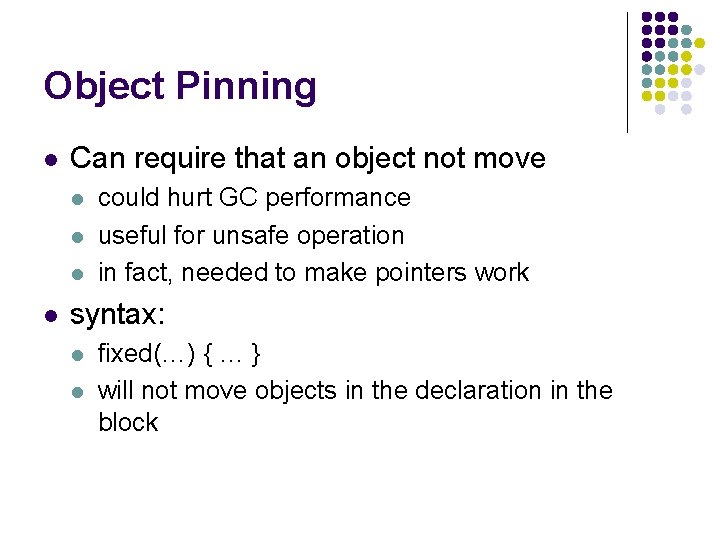 Object Pinning

- Can require that an object not move
  - could hurt GC performance
  - useful for unsafe operation
  - in fact, needed to make pointers work
- syntax:
  - fixed(…) { … }
  - will not move objects in the declaration in the block